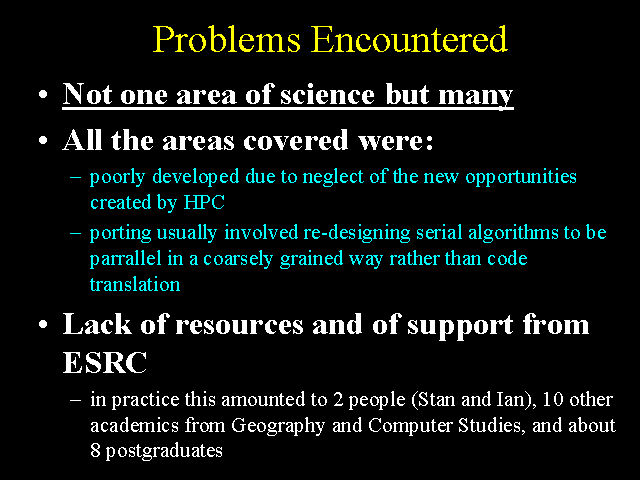 Problems Encountered

• Not one area of science but many

• All the areas covered were:

– poorly developed due to neglect of the new opportunities created by HPC

– porting usually involved re-designing serial algorithms to be parrallel in a coarsely grained way rather than code translation

• Lack of resources and of support from ESRC

– in practice this amounted to 2 people (Stan and Ian), 10 other academics from Geography and Computer Studies, and about 8 postgraduates